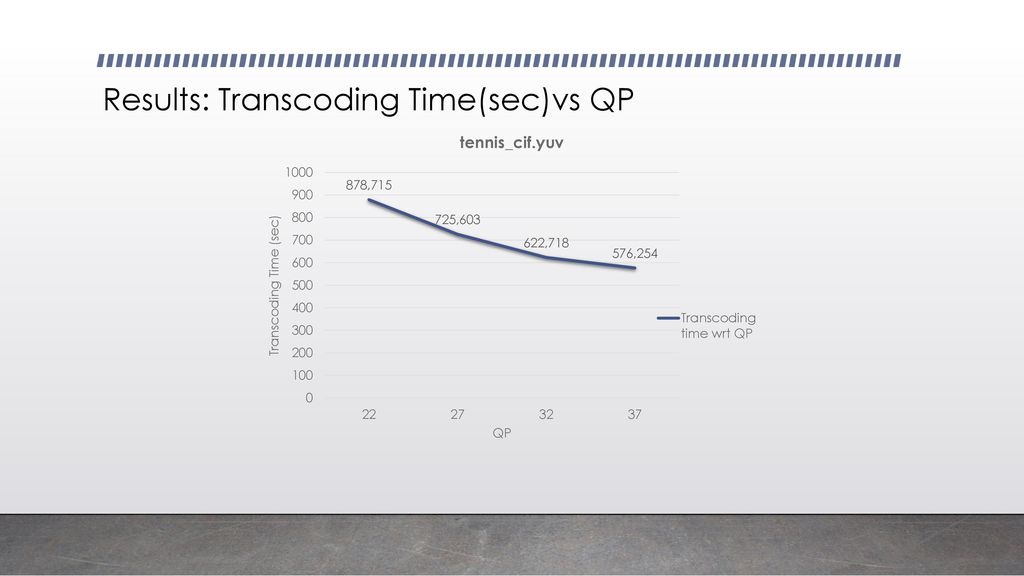 Results: Transcoding Time(sec)vs QP

tennis_cif.yuv

Transcoding Time (sec)

1000
900
800
700
600
500
400
300
200
100
0

878,715
725,603
622,718
576,254

22 27 32 37

QP

Transcoding time wrt QP